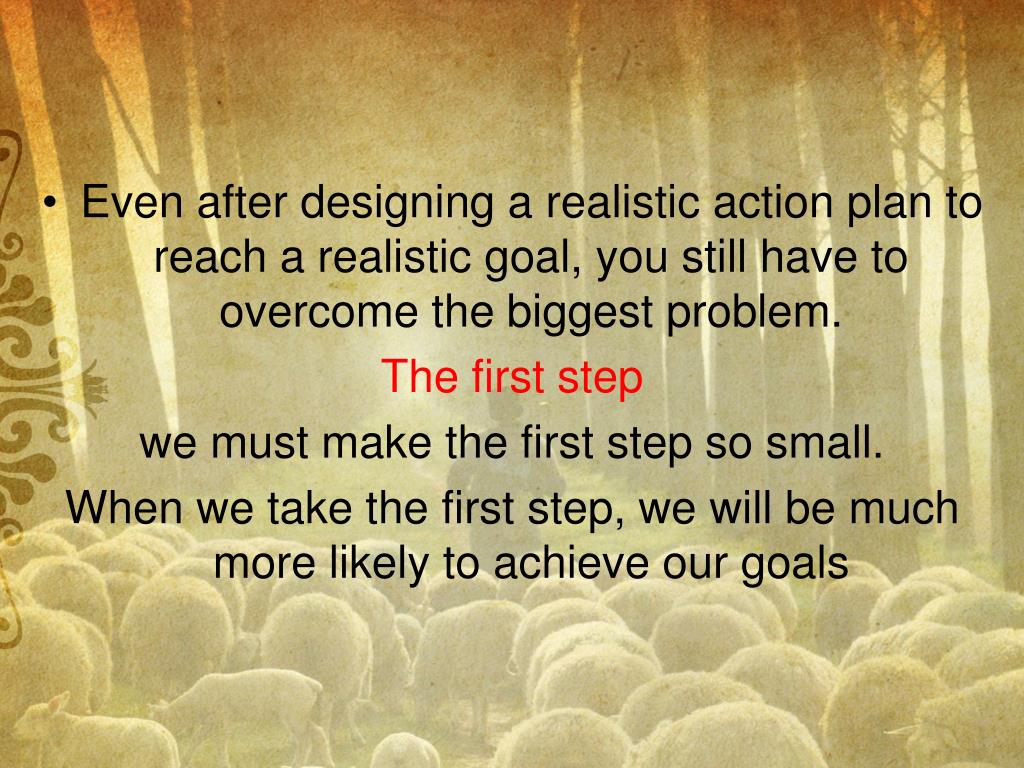 • Even after designing a realistic action plan to reach a realistic goal, you still have to overcome the biggest problem.

The first step

we must make the first step so small.

When we take the first step, we will be much more likely to achieve our goals